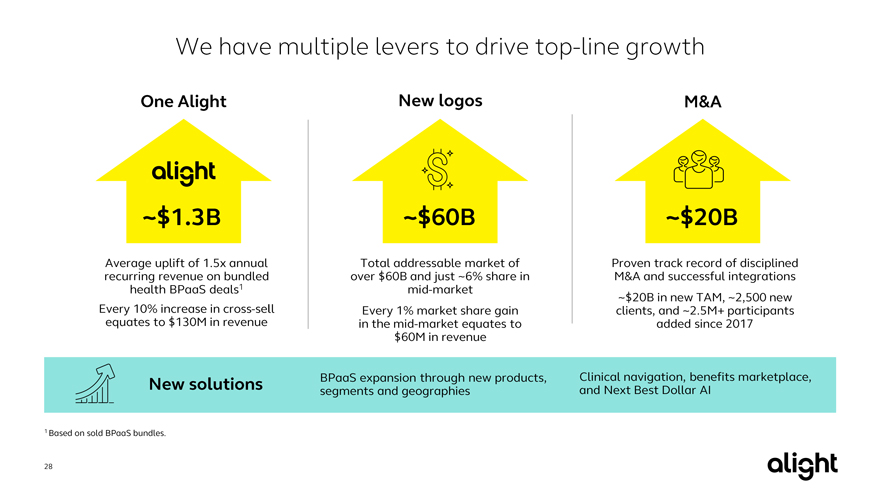 We have multiple levers to drive top-line growth

One Alight

alight

~$1.3B

Average uplift of 1.5x annual recurring revenue on bundled health BPaaS deals$^{1}$

Every 10% increase in cross-sell equates to $130M in revenue

New logos

~$60B

Total addressable market of over $60B and just ~6% share in mid-market

Every 1% market share gain in the mid-market equates to $60M in revenue

M&A

~$20B

Proven track record of disciplined M&A and successful integrations

~$20B in new TAM, ~2,500 new clients, and ~2.5M+ participants added since 2017

New solutions

BPaaS expansion through new products, segments and geographies

Clinical navigation, benefits marketplace, and Next Best Dollar AI

$^{1}$ Based on sold BPaaS bundles.

28

alight